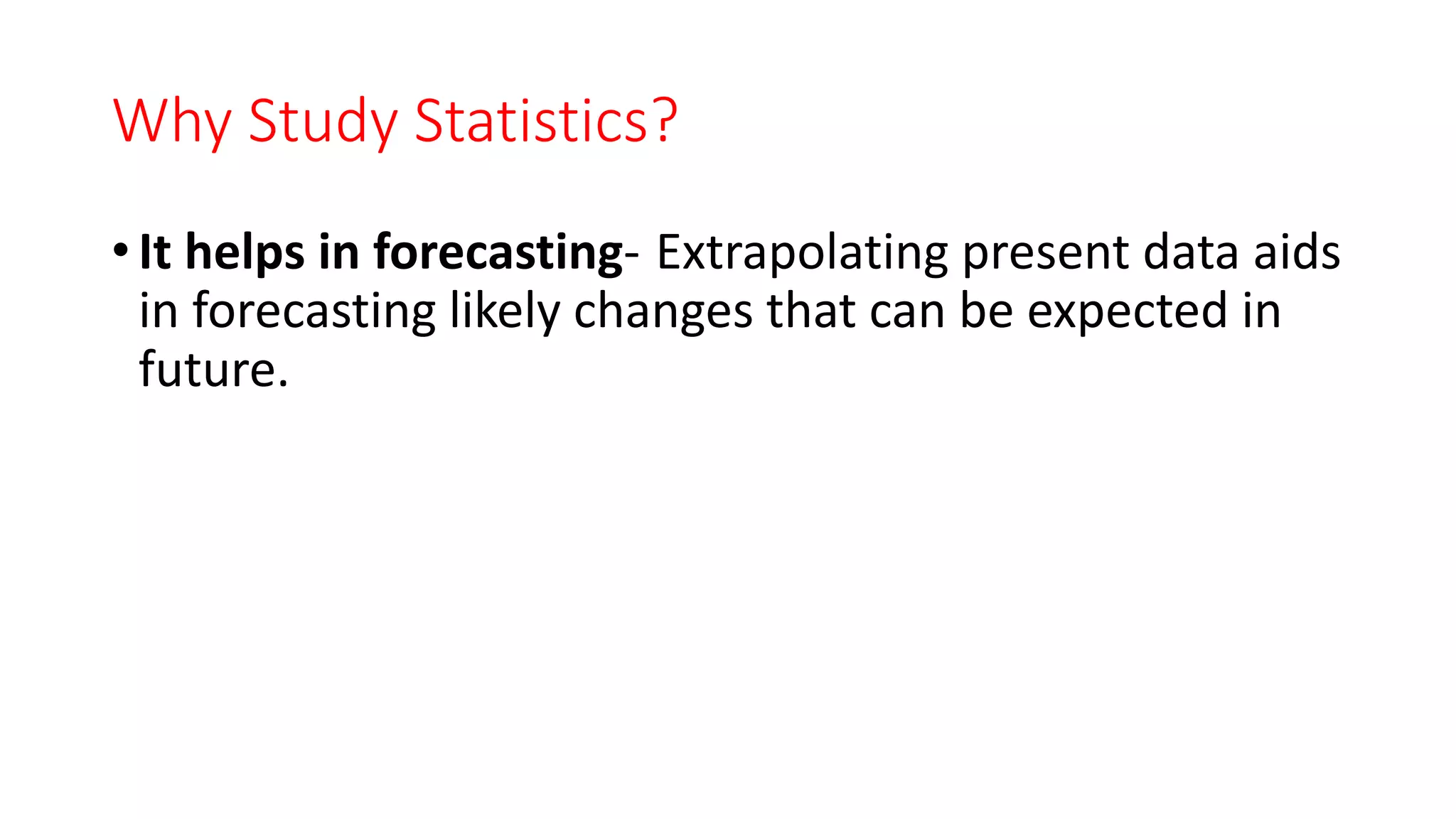 Why Study Statistics?

• It helps in forecasting- Extrapolating present data aids in forecasting likely changes that can be expected in future.